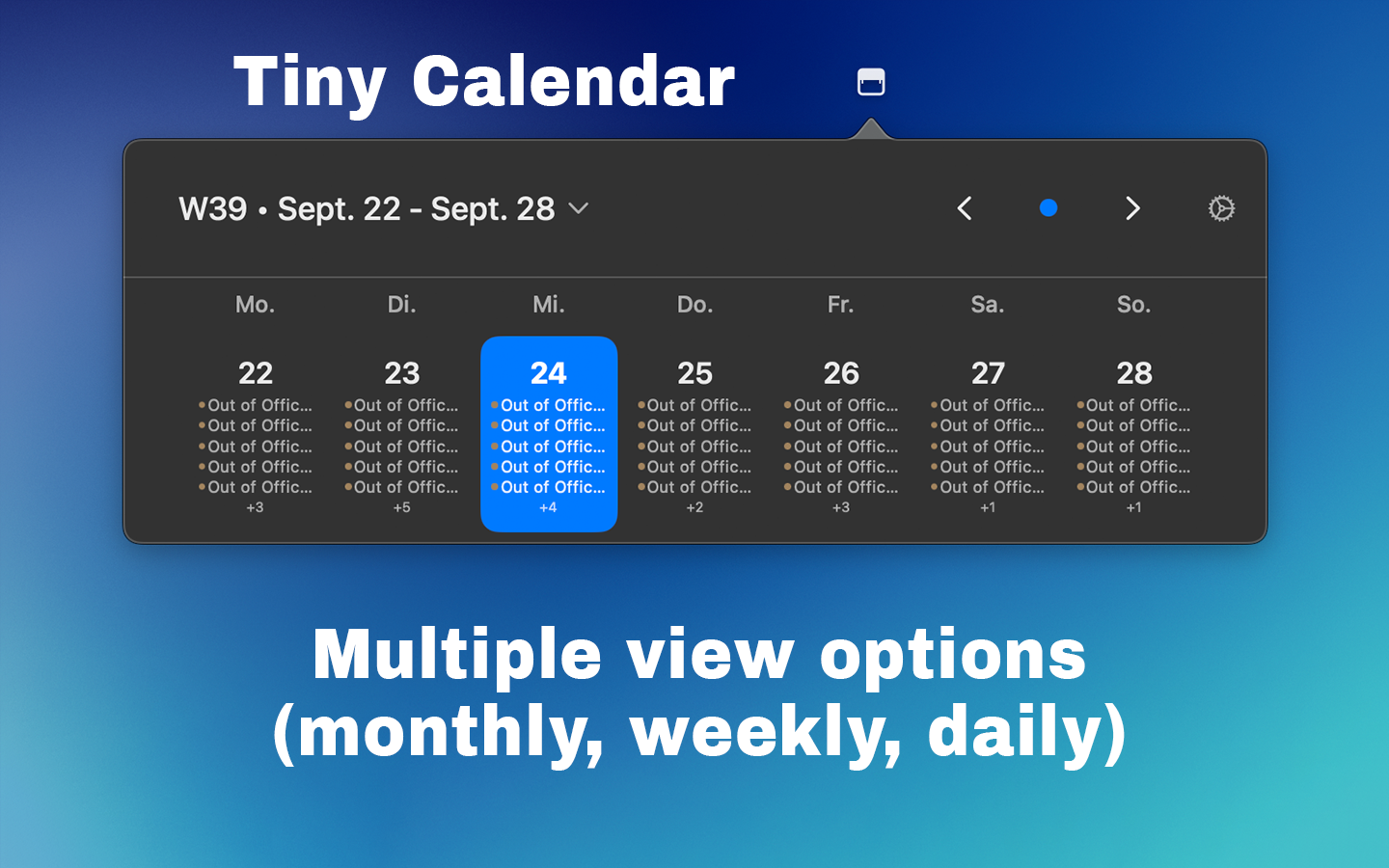 Tiny Calendar

W39 • Sept. 22 - Sept. 28

| Mo. | Di. | Mi. | Do. | Fr. | Sa. | So. |
|---|---|---|---|---|---|---|
| 22 | 23 | 24 | 25 | 26 | 27 | 28 |
| •Out of Offic... | •Out of Offic... | •Out of Offic... | •Out of Offic... | •Out of Offic... | •Out of Offic... | •Out of Offic... |
| •Out of Offic... | •Out of Offic... | •Out of Offic... | •Out of Offic... | •Out of Offic... | •Out of Offic... | •Out of Offic... |
| •Out of Offic... | •Out of Offic... | •Out of Offic... | •Out of Offic... | •Out of Offic... | •Out of Offic... | •Out of Offic... |
| •Out of Offic... | •Out of Offic... | •Out of Offic... | •Out of Offic... | •Out of Offic... | •Out of Offic... | •Out of Offic... |
| •Out of Offic... | •Out of Offic... | •Out of Offic... | •Out of Offic... | •Out of Offic... | •Out of Offic... | •Out of Offic... |
| +3 | +5 | +4 | +2 | +3 | +1 | +1 |

Multiple view options (monthly, weekly, daily)